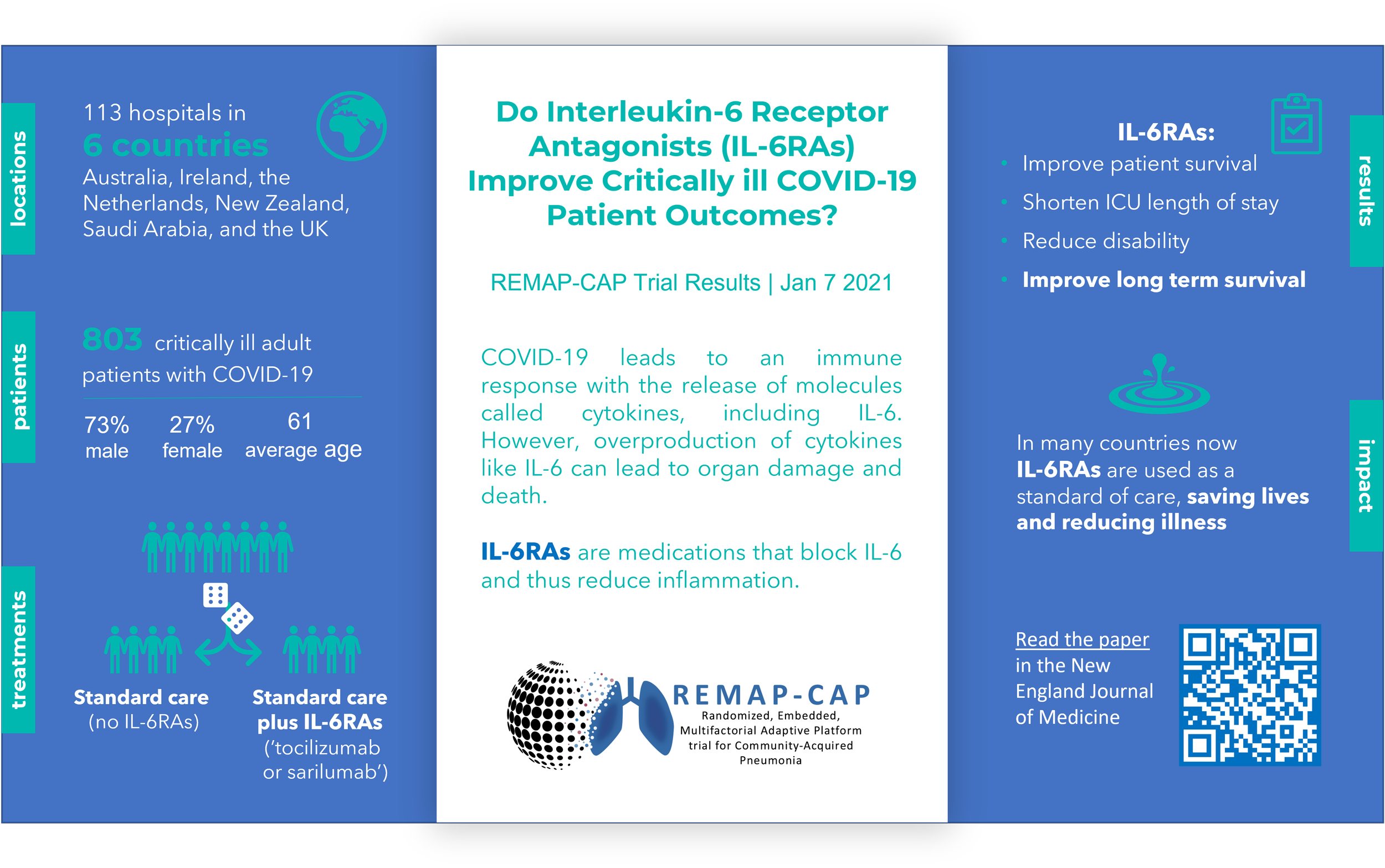 locations

113 hospitals in
6 countries
Australia, Ireland, the Netherlands, New Zealand, Saudi Arabia, and the UK

patients

803 critically ill adult patients with COVID-19

73% male
27% female
61 average age

treatments

Standard care (no IL-6RAs)

Standard care plus IL-6RAs ('tocilizumab or sarilumab')

Do Interleukin-6 Receptor Antagonists (IL-6RAs) Improve Critically ill COVID-19 Patient Outcomes?

REMAP-CAP Trial Results | Jan 7 2021

COVID-19 leads to an immune response with the release of molecules called cytokines, including IL-6. However, overproduction of cytokines like IL-6 can lead to organ damage and death.

IL-6RAs are medications that block IL-6 and thus reduce inflammation.

REMAP-CAP
Randomized, Embedded, Multifactorial Adaptive Platform trial for Community-Acquired Pneumonia

results

IL-6RAs:
• Improve patient survival
• Shorten ICU length of stay
• Reduce disability
• Improve long term survival

impact

In many countries now IL-6RAs are used as a standard of care, saving lives and reducing illness

Read the paper in the New England Journal of Medicine